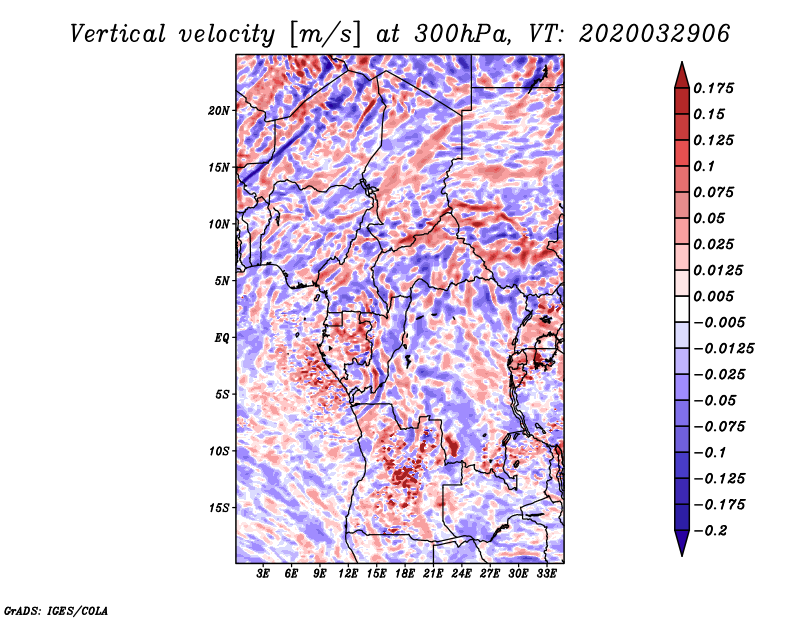 Vertical velocity [m/s] at 300hPa, VT: 2020032906

20N
15N
10N
5N
EQ
5S
10S
15S

3E 6E 9E 12E 15E 18E 21E 24E 27E 30E 33E

0.175
0.15
0.125
0.1
0.075
0.05
0.025
0.0125
0.005
−0.005
−0.0125
−0.025
−0.05
−0.075
−0.1
−0.125
−0.175
−0.2

GrADS: IGES/COLA